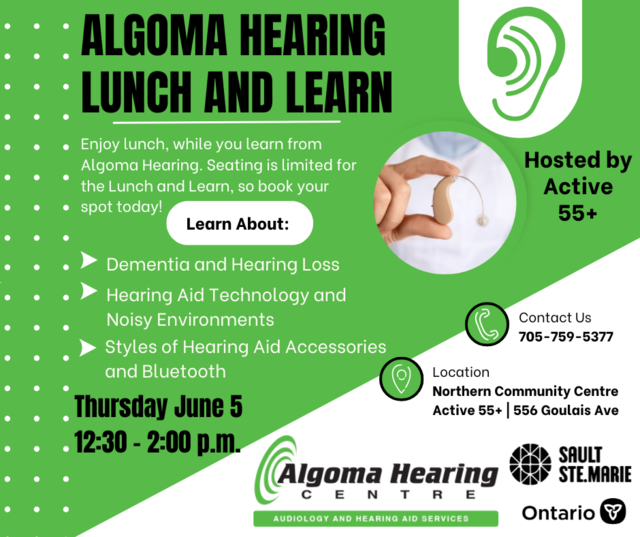 ALGOMA HEARING LUNCH AND LEARN

Enjoy lunch, while you learn from Algoma Hearing. Seating is limited for the Lunch and Learn, so book your spot today!

Learn About:

Dementia and Hearing Loss

Hearing Aid Technology and Noisy Environments

Styles of Hearing Aid Accessories and Bluetooth

Thursday June 5
12:30 - 2:00 p.m.

Hosted by Active 55+

Contact Us
705-759-5377

Location
Northern Community Centre
Active 55+ | 556 Goulais Ave

Algoma Hearing
CENTRE
AUDIOLOGY AND HEARING AID SERVICES

SAULT STE.MARIE

Ontario